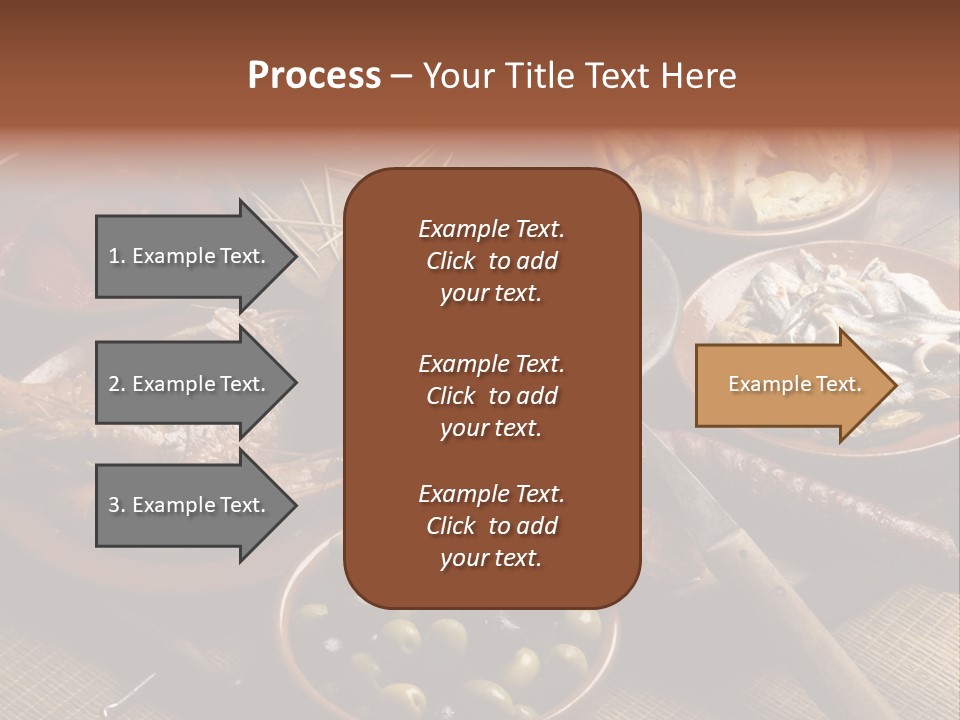 Process – Your Title Text Here

1. Example Text.

2. Example Text.

3. Example Text.

Example Text. Click to add your text.

Example Text. Click to add your text.

Example Text. Click to add your text.

Example Text.